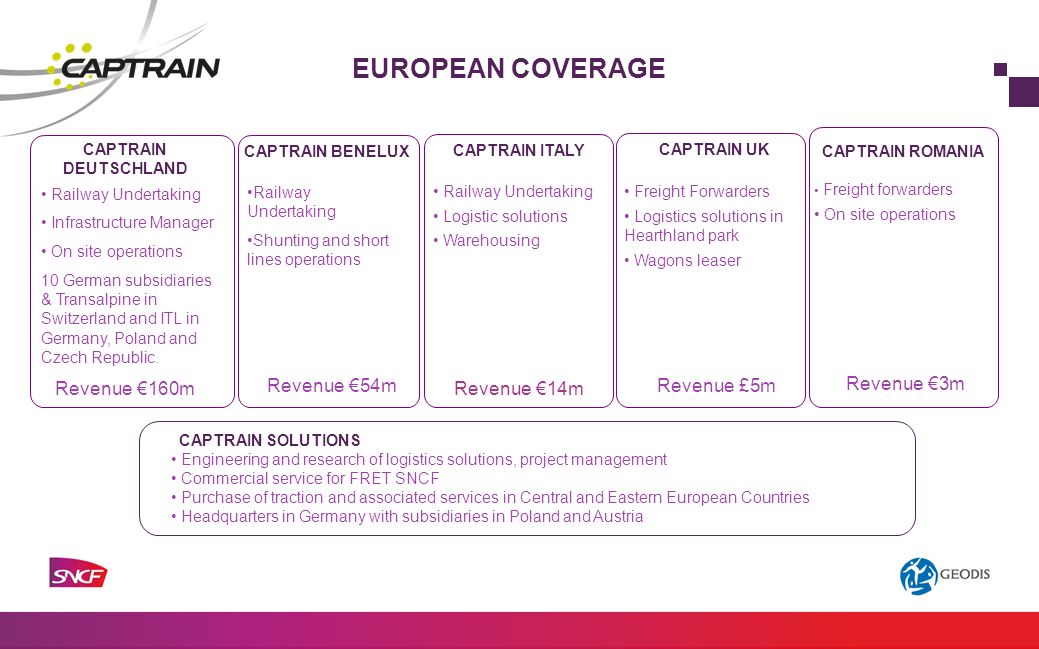 CAPTRAIN

EUROPEAN COVERAGE

CAPTRAIN DEUTSCHLAND
• Railway Undertaking
• Infrastructure Manager
• On site operations
10 German subsidiaries & Transalpine in Switzerland and ITL in Germany, Poland and Czech Republic.
Revenue €160m

CAPTRAIN BENELUX
•Railway Undertaking
•Shunting and short lines operations
Revenue €54m

CAPTRAIN ITALY
• Railway Undertaking
• Logistic solutions
• Warehousing
Revenue €14m

CAPTRAIN UK
• Freight Forwarders
• Logistics solutions in Hearthland park
• Wagons leaser
Revenue £5m

CAPTRAIN ROMANIA
• Freight forwarders
• On site operations
Revenue €3m

CAPTRAIN SOLUTIONS
• Engineering and research of logistics solutions, project management
• Commercial service for FRET SNCF
• Purchase of traction and associated services in Central and Eastern European Countries
• Headquarters in Germany with subsidiaries in Poland and Austria

SNCF

GEODIS